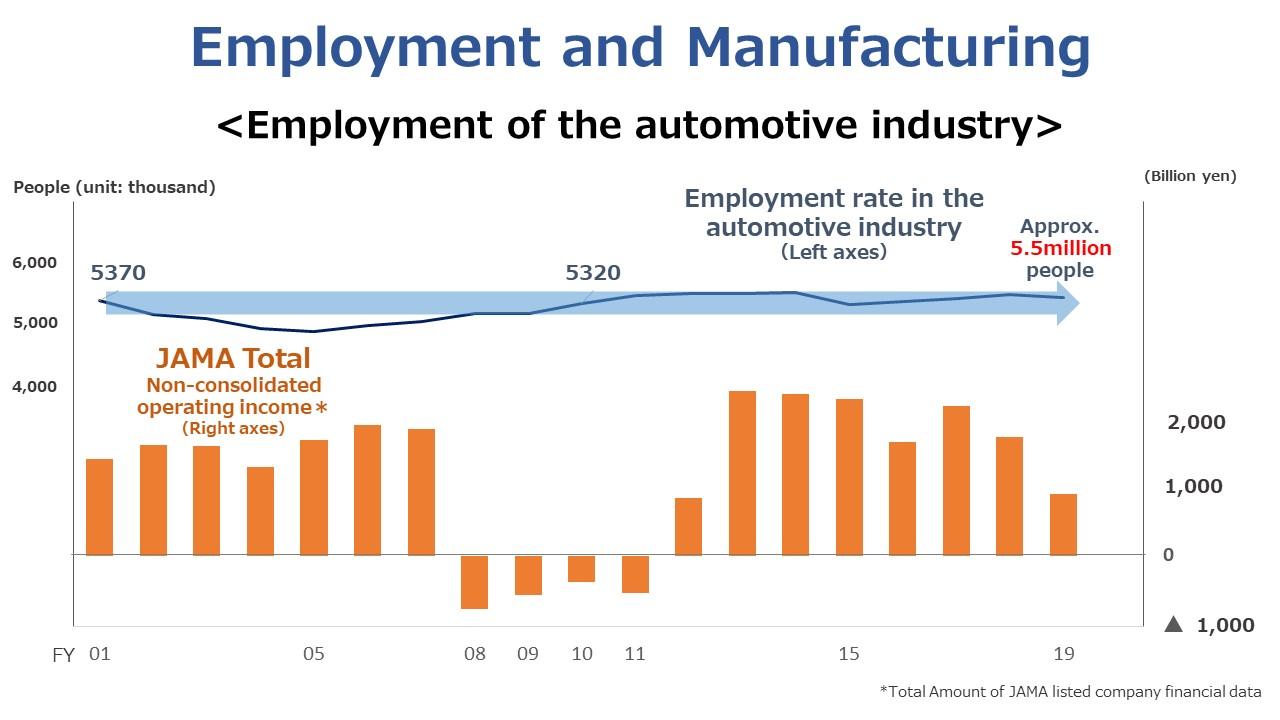 Employment and Manufacturing

<Employment of the automotive industry>

People (unit: thousand)

(Billion yen)

Employment rate in the automotive industry
(Left axes)

Approx.
5.5million
people

6,000

5,000

4,000

5370

5320

JAMA Total
Non-consolidated operating income＊
(Right axes)

2,000

1,000

0

▲ 1,000

FY 01 05 08 09 10 11 15 19

*Total Amount of JAMA listed company financial data